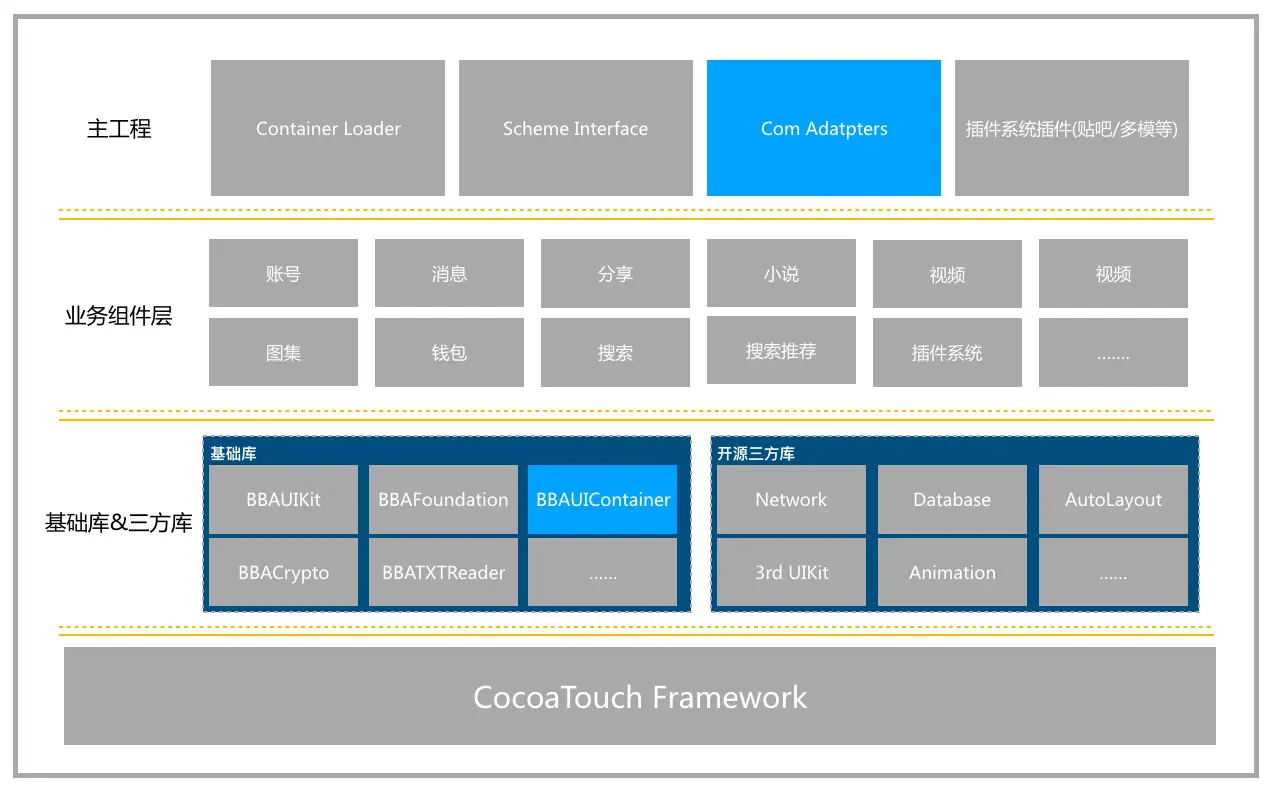 主工程

Container Loader

Scheme Interface

Com Adatpters

插件系统插件(贴吧/多模等)

业务组件层

账号

消息

分享

小说

视频

视频

图集

钱包

搜索

搜索推荐

插件系统

.......

基础库&三方库

基础库

BBAUIKit

BBAFoundation

BBAUIContainer

BBACrypto

BBATXTReader

......

开源三方库

Network

Database

AutoLayout

3rd UIKit

Animation

......

CocoaTouch Framework